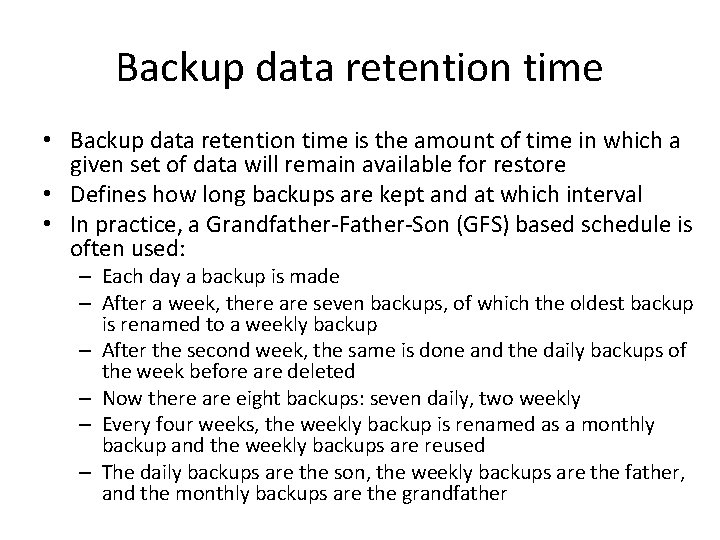 Backup data retention time

• Backup data retention time is the amount of time in which a given set of data will remain available for restore
• Defines how long backups are kept and at which interval
• In practice, a Grandfather-Father-Son (GFS) based schedule is often used:
– Each day a backup is made
– After a week, there are seven backups, of which the oldest backup is renamed to a weekly backup
– After the second week, the same is done and the daily backups of the week before are deleted
– Now there are eight backups: seven daily, two weekly
– Every four weeks, the weekly backup is renamed as a monthly backup and the weekly backups are reused
– The daily backups are the son, the weekly backups are the father, and the monthly backups are the grandfather